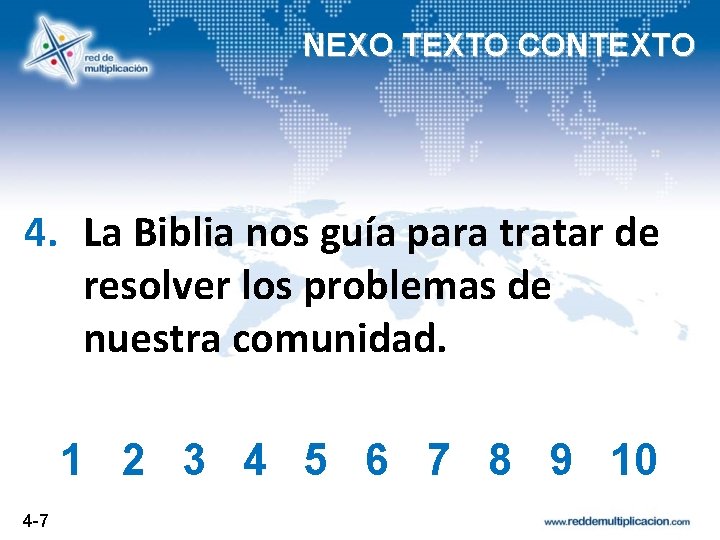 red de multiplicación

NEXO TEXTO CONTEXTO

4. La Biblia nos guía para tratar de resolver los problemas de nuestra comunidad.

1 2 3 4 5 6 7 8 9 10

4-7

www.reddemultiplicacion.com